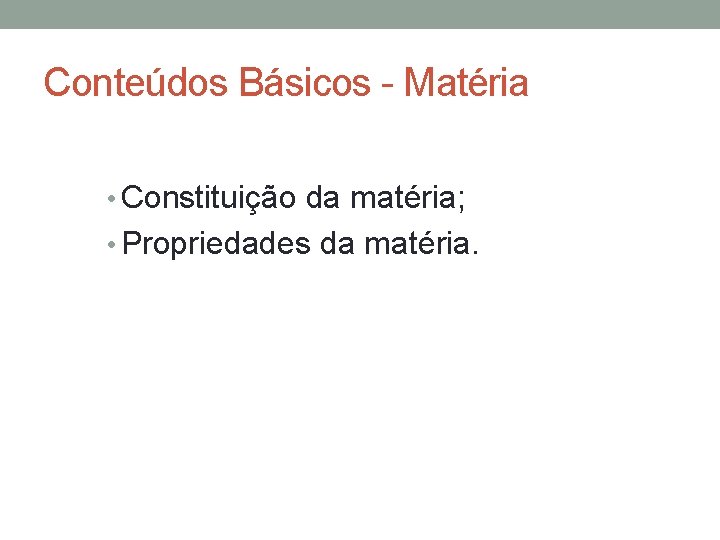 Conteúdos Básicos - Matéria

• Constituição da matéria;
• Propriedades da matéria.